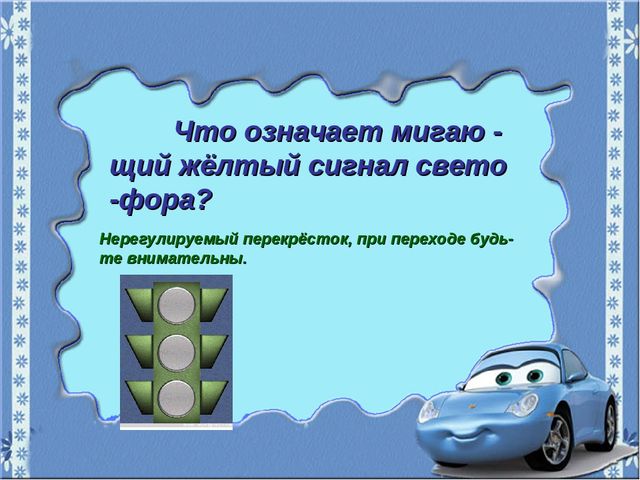 Что означает мигаю - щий жёлтый сигнал свето -фора?

Нерегулируемый перекрёсток, при переходе будьте внимательны.